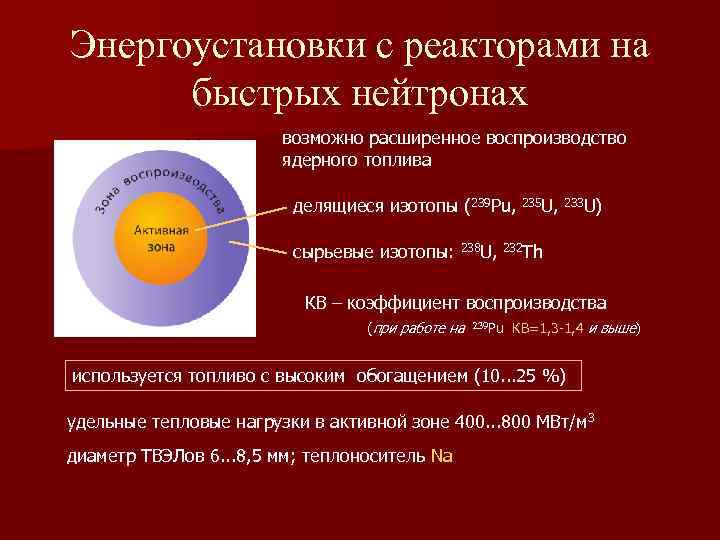 Энергоустановки с реакторами на быстрых нейтронах

Зона воспроизводства

Активная зона

возможно расширенное воспроизводство ядерного топлива

делящиеся изотопы ($^{239}Pu$, $^{235}U$, $^{233}U$)

сырьевые изотопы: $^{238}U$, $^{232}Th$

КВ – коэффициент воспроизводства

(при работе на $^{239}Pu$ КВ=1,3-1,4 и выше)

используется топливо с высоким обогащением (10...25 %)

удельные тепловые нагрузки в активной зоне 400...800 МВт/м$^3$

диаметр ТВЭЛов 6...8,5 мм; теплоноситель Na